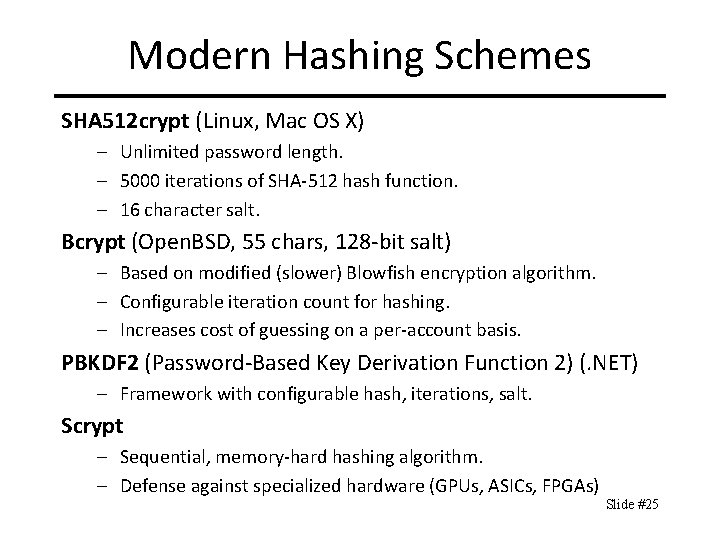 Modern Hashing Schemes

SHA512crypt (Linux, Mac OS X)

– Unlimited password length.
– 5000 iterations of SHA-512 hash function.
– 16 character salt.

Bcrypt (OpenBSD, 55 chars, 128-bit salt)

– Based on modified (slower) Blowfish encryption algorithm.
– Configurable iteration count for hashing.
– Increases cost of guessing on a per-account basis.

PBKDF2 (Password-Based Key Derivation Function 2) (.NET)

– Framework with configurable hash, iterations, salt.

Scrypt

– Sequential, memory-hard hashing algorithm.
– Defense against specialized hardware (GPUs, ASICs, FPGAs)

Slide #25